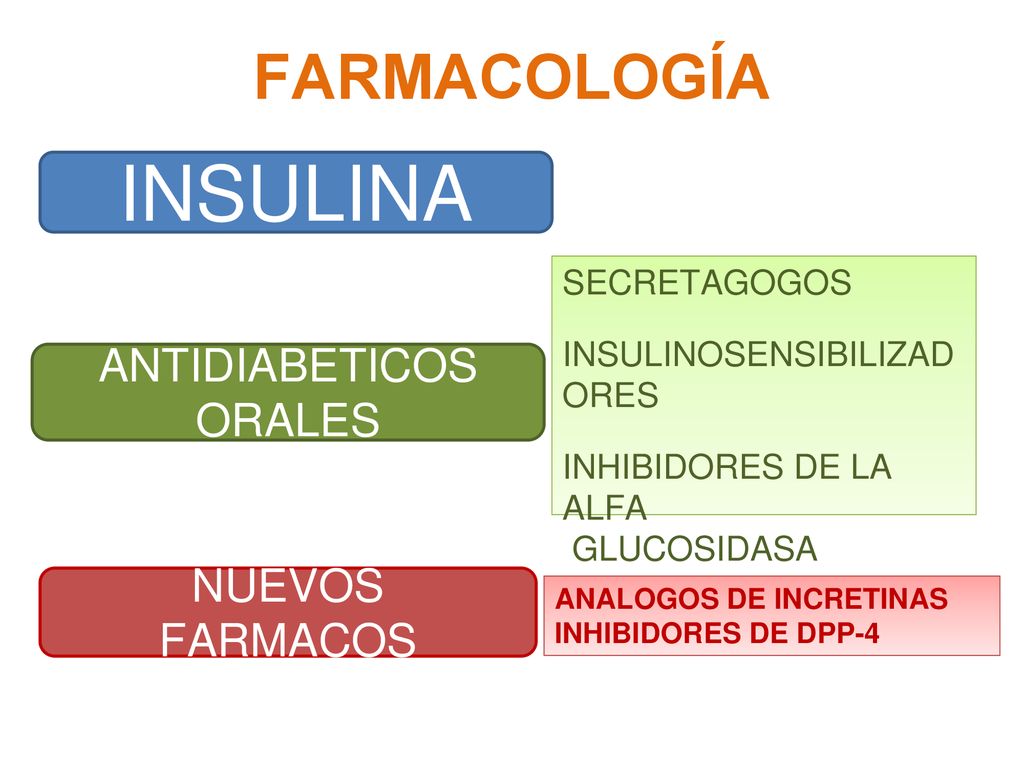 FARMACOLOGÍA

INSULINA

ANTIDIABETICOS ORALES

SECRETAGOGOS

INSULINOSENSIBILIZADORES

INHIBIDORES DE LA ALFA GLUCOSIDASA

NUEVOS FARMACOS

ANALOGOS DE INCRETINAS
INHIBIDORES DE DPP-4